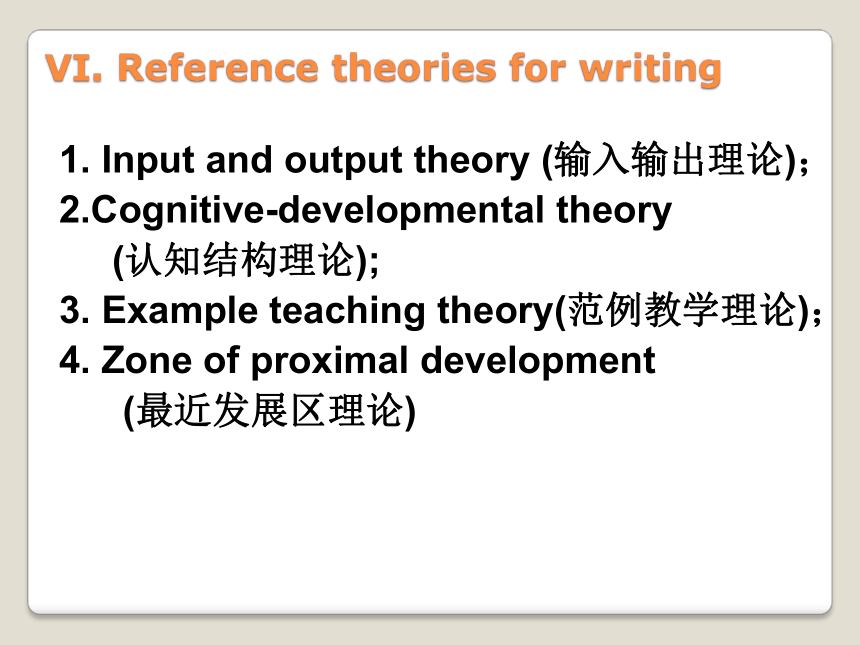 VI. Reference theories for writing

1. Input and output theory (输入输出理论)；
2.Cognitive-developmental theory (认知结构理论);
3. Example teaching theory(范例教学理论)；
4. Zone of proximal development (最近发展区理论)